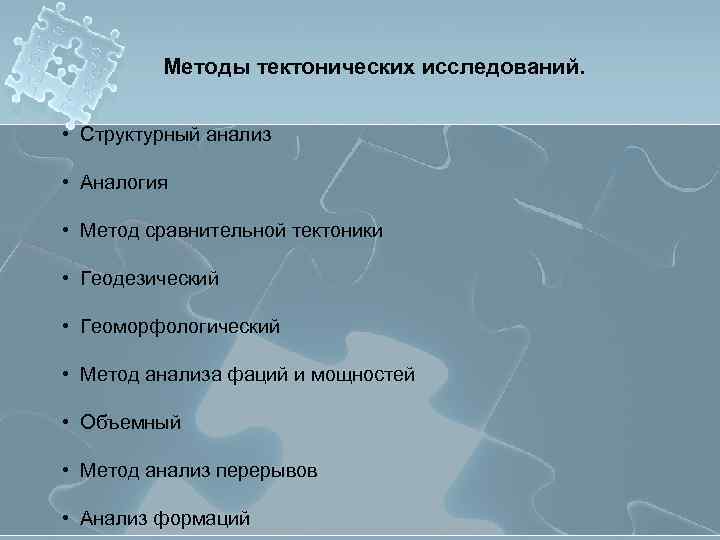 Методы тектонических исследований.

• Структурный анализ

• Аналогия

• Метод сравнительной тектоники

• Геодезический

• Геоморфологический

• Метод анализа фаций и мощностей

• Объемный

• Метод анализ перерывов

• Анализ формаций